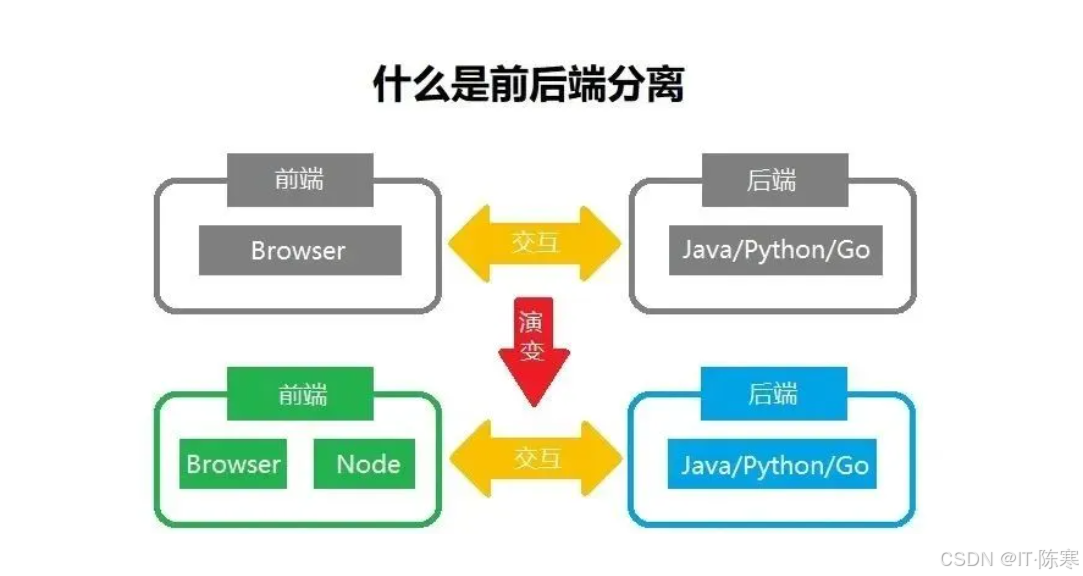 什么是前后端分离

前端

Browser

交互

后端

Java/Python/Go

演变

前端

Browser

Node

交互

后端

Java/Python/Go

CSDN @IT·陈寒